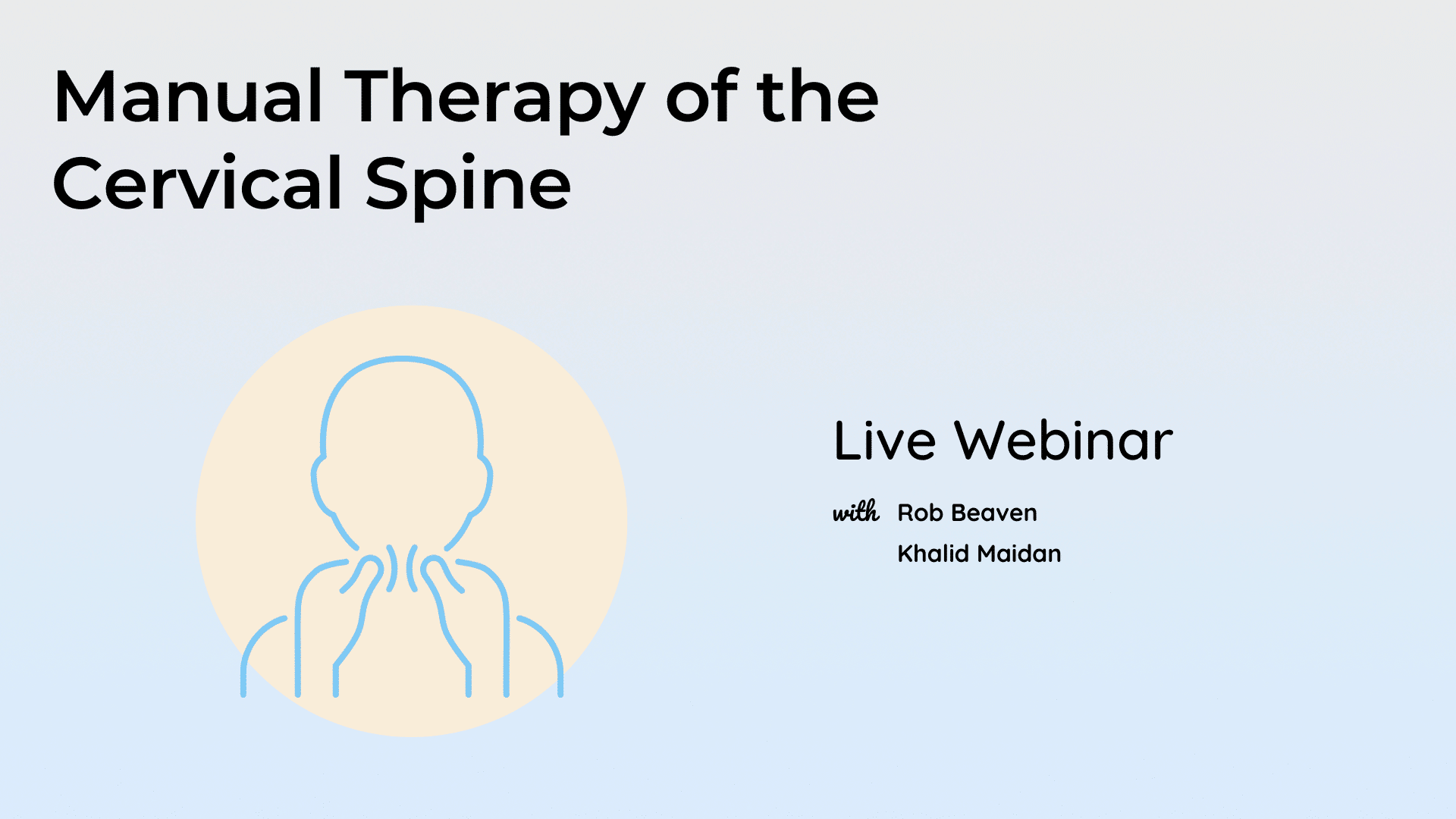 Manual Therapy of the Cervical Spine

Live Webinar

with Rob Beaven
Khalid Maidan